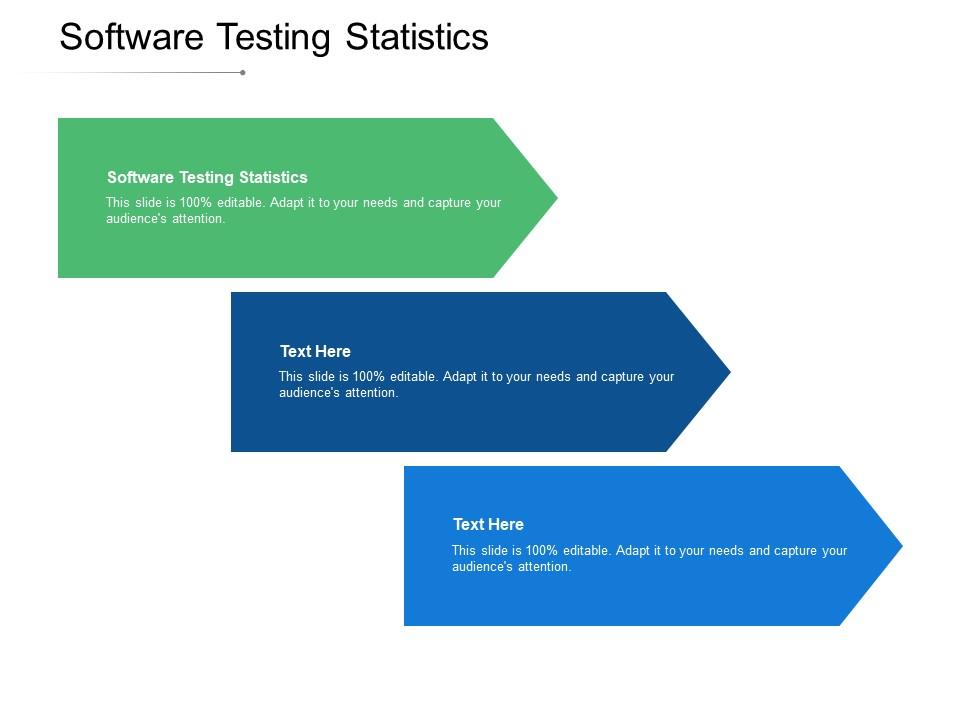 Software Testing Statistics

Software Testing Statistics

This slide is 100% editable. Adapt it to your needs and capture your audience's attention.

Text Here

This slide is 100% editable. Adapt it to your needs and capture your audience's attention.

Text Here

This slide is 100% editable. Adapt it to your needs and capture your audience's attention.